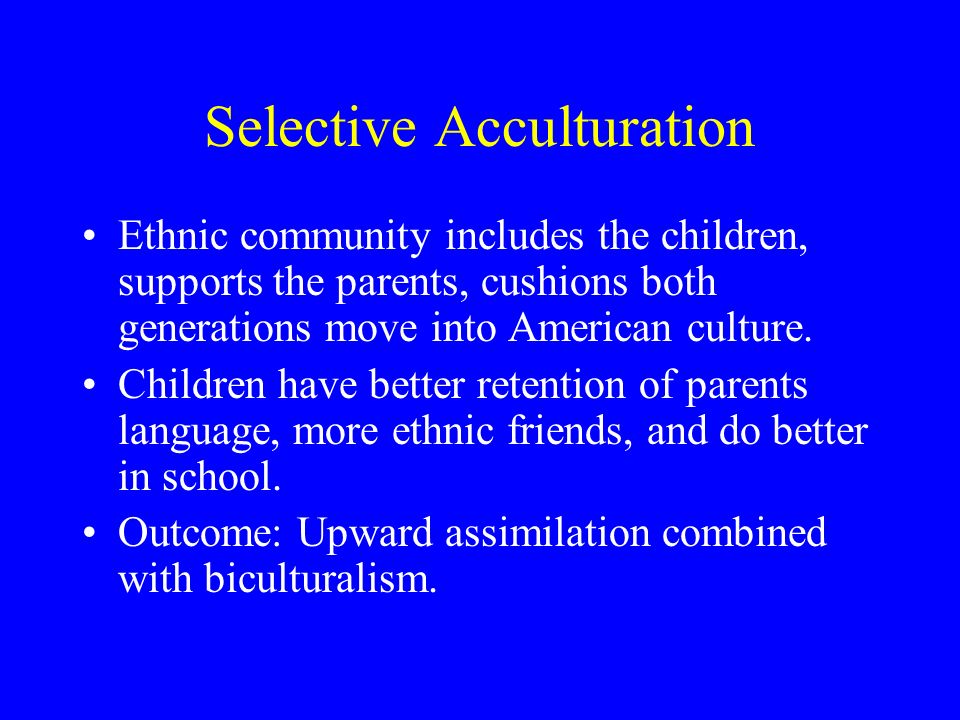 Selective Acculturation

• Ethnic community includes the children, supports the parents, cushions both generations move into American culture.
• Children have better retention of parents language, more ethnic friends, and do better in school.
• Outcome: Upward assimilation combined with biculturalism.